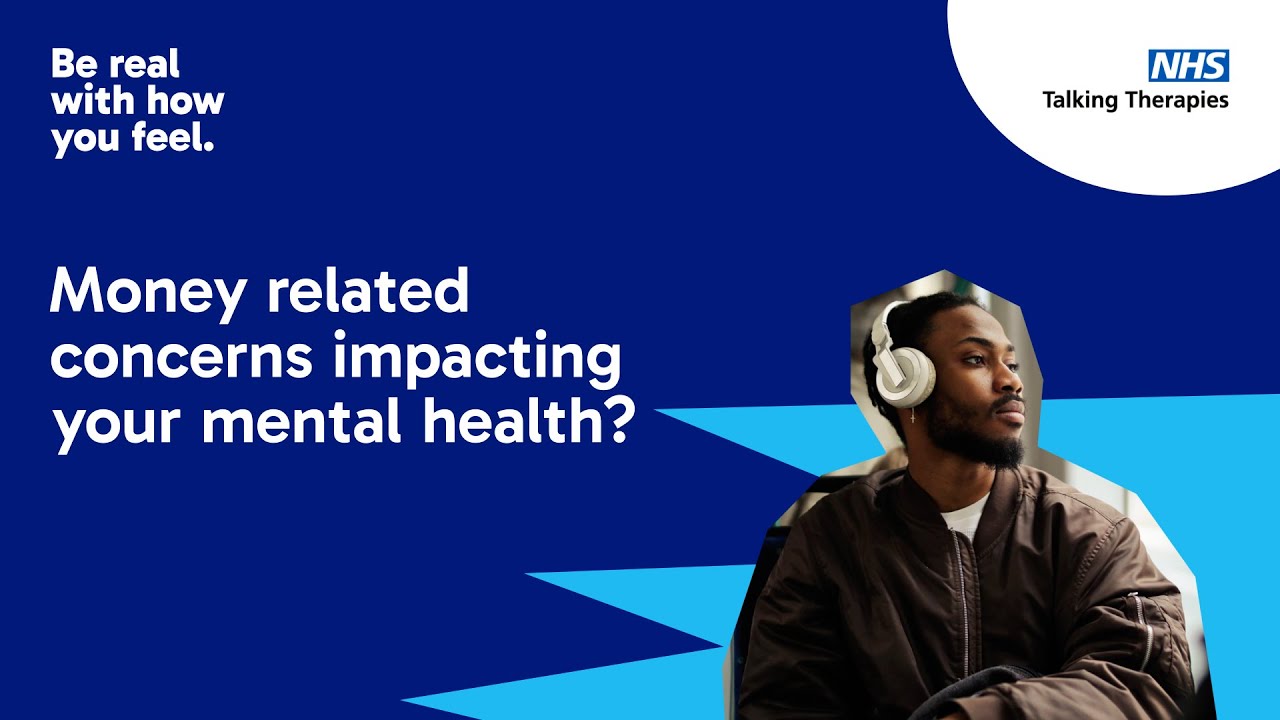 Be real with how you feel.

NHS
Talking Therapies

Money related concerns impacting your mental health?